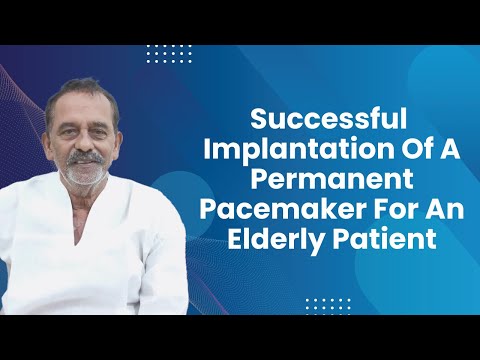 Successful Implantation Of A Permanent Pacemaker For An Elderly Patient